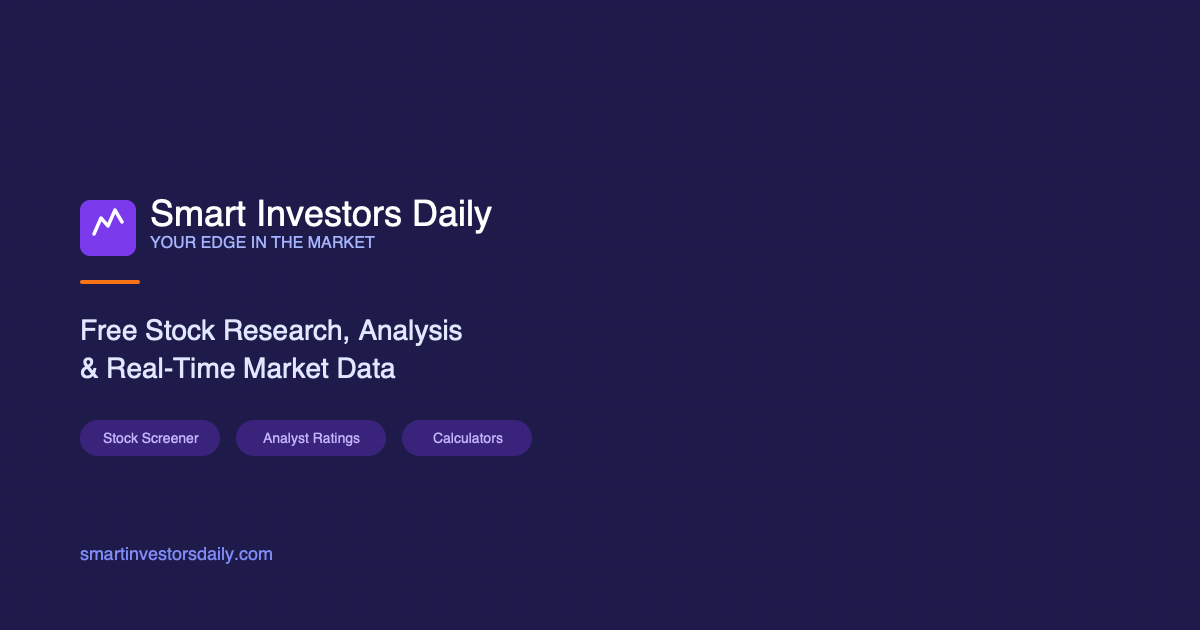 Smart Investors Daily
YOUR EDGE IN THE MARKET

Free Stock Research, Analysis & Real-Time Market Data

Stock Screener

Analyst Ratings

Calculators

smartinvestorsdaily.com